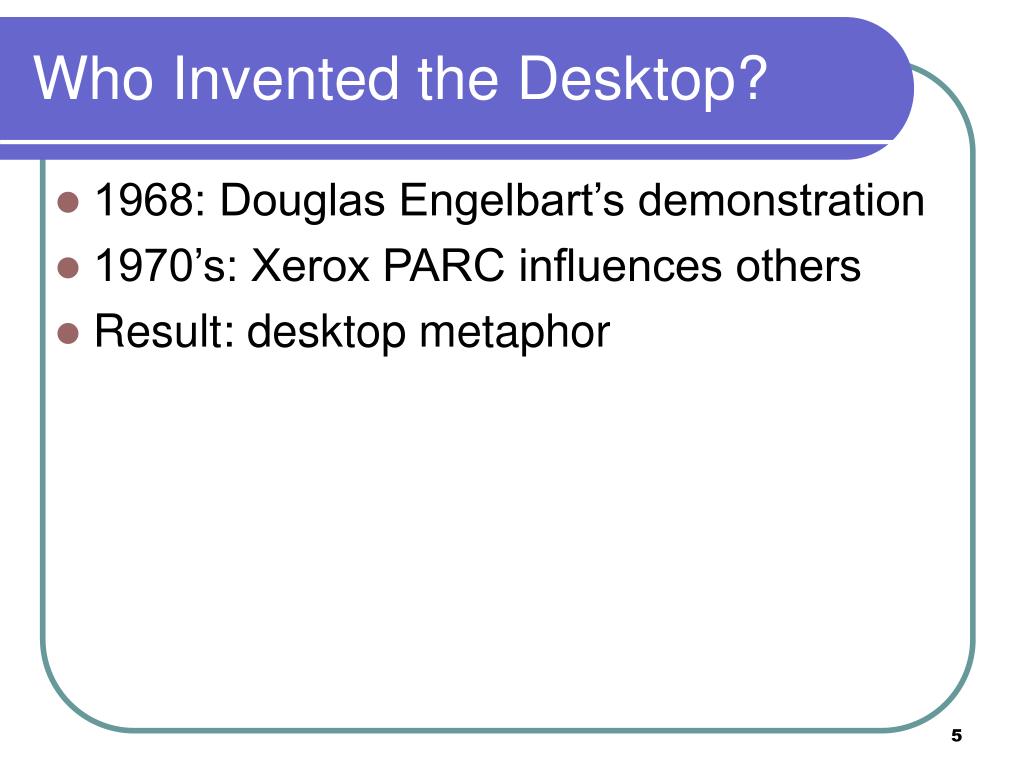 Who Invented the Desktop?

- 1968: Douglas Engelbart’s demonstration
- 1970’s: Xerox PARC influences others
- Result: desktop metaphor

5